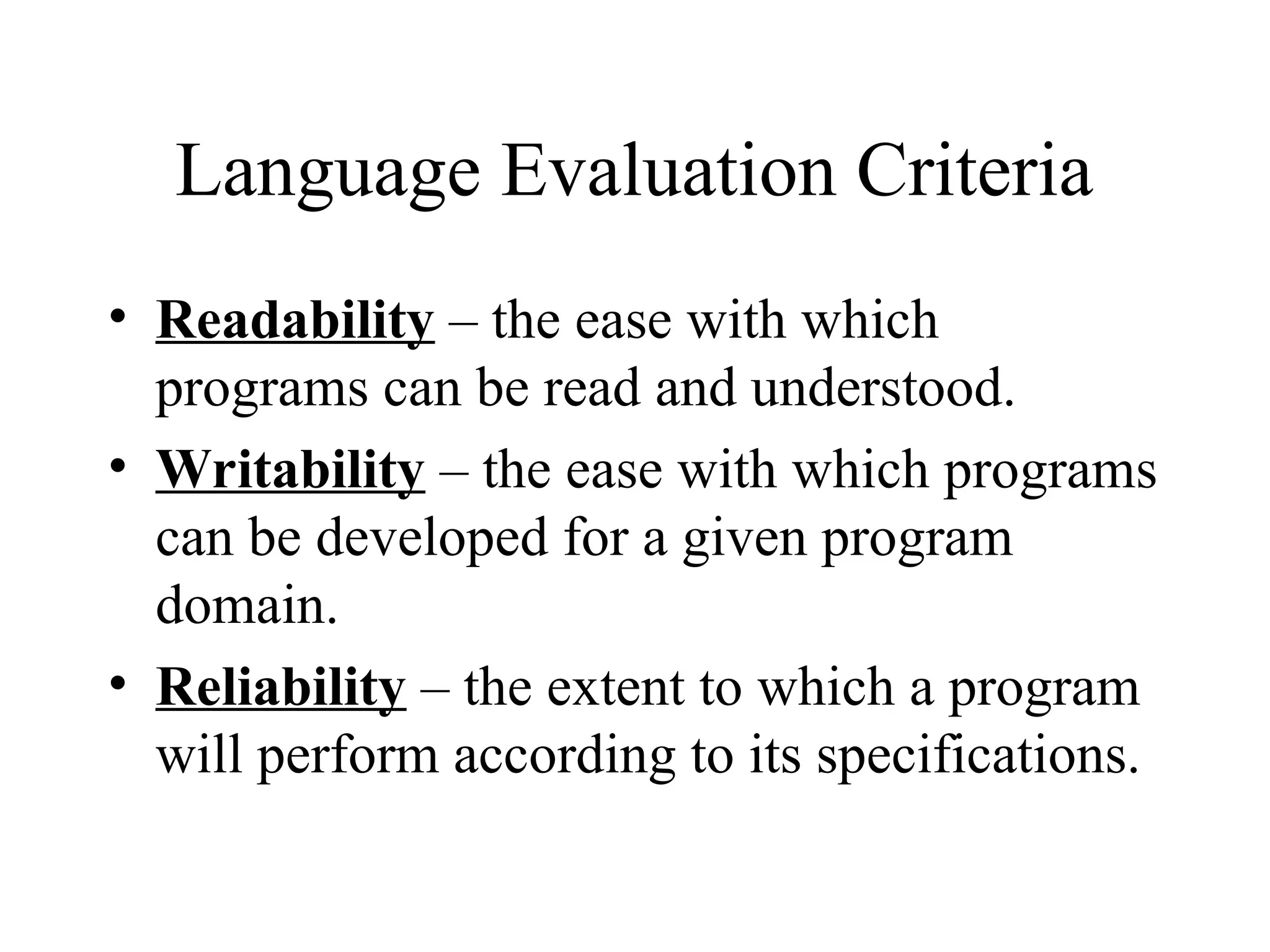 Language Evaluation Criteria

• Readability – the ease with which programs can be read and understood.

• Writability – the ease with which programs can be developed for a given program domain.

• Reliability – the extent to which a program will perform according to its specifications.